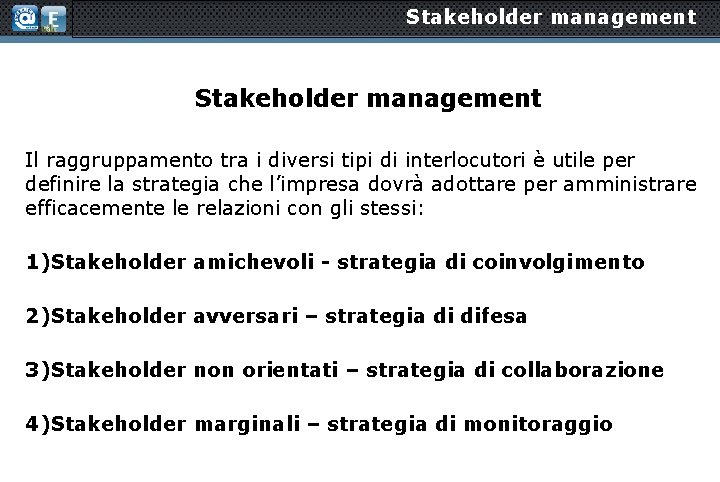 Stakeholder management

Stakeholder management

Il raggruppamento tra i diversi tipi di interlocutori è utile per definire la strategia che l'impresa dovrà adottare per amministrare efficacemente le relazioni con gli stessi:

1)Stakeholder amichevoli - strategia di coinvolgimento

2)Stakeholder avversari – strategia di difesa

3)Stakeholder non orientati – strategia di collaborazione

4)Stakeholder marginali – strategia di monitoraggio